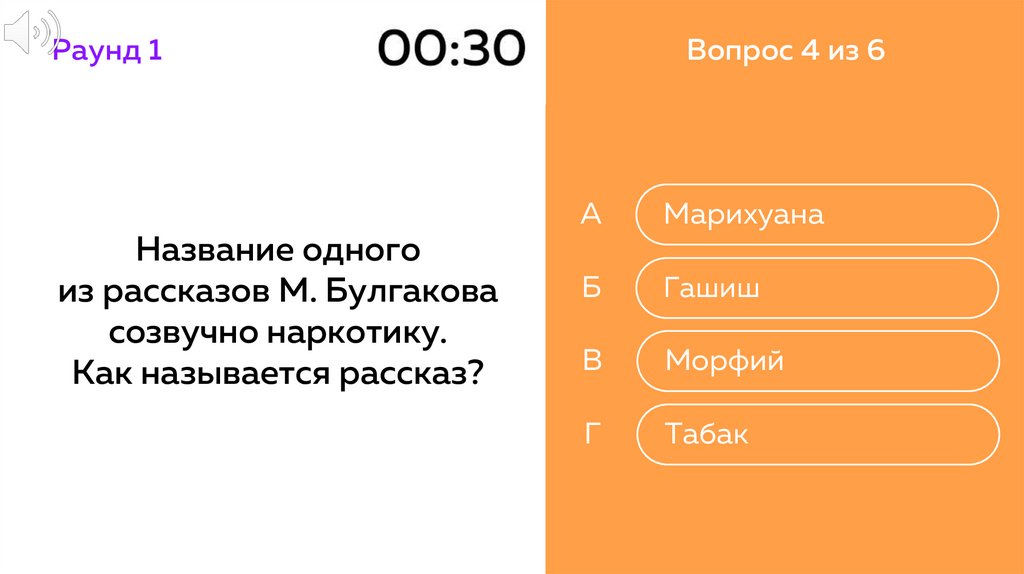 Раунд 1

00:30

Вопрос 4 из 6

Название одного из рассказов М. Булгакова созвучно наркотику. Как называется рассказ?

А Марихуана

Б Гашиш

В Морфий

Г Табак